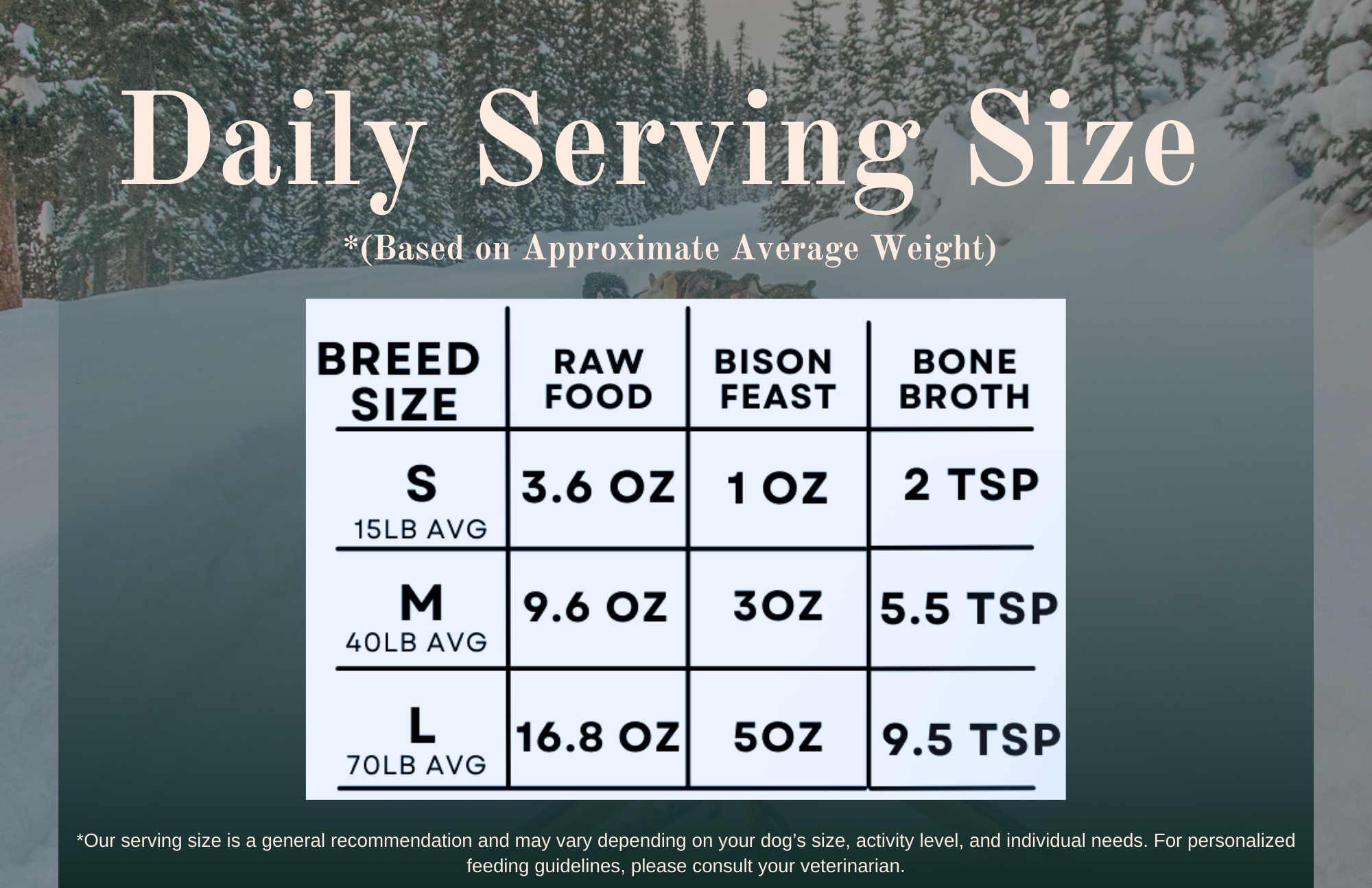 Daily Serving Size

*(Based on Approximate Average Weight)

| BREED SIZE | RAW FOOD | BISON FEAST | BONE BROTH |
|---|---|---|---|
| S 15LB AVG | 3.6 OZ | 1 OZ | 2 TSP |
| M 40LB AVG | 9.6 OZ | 3OZ | 5.5 TSP |
| L 70LB AVG | 16.8 OZ | 5OZ | 9.5 TSP |

*Our serving size is a general recommendation and may vary depending on your dog's size, activity level, and individual needs. For personalized feeding guidelines, please consult your veterinarian.